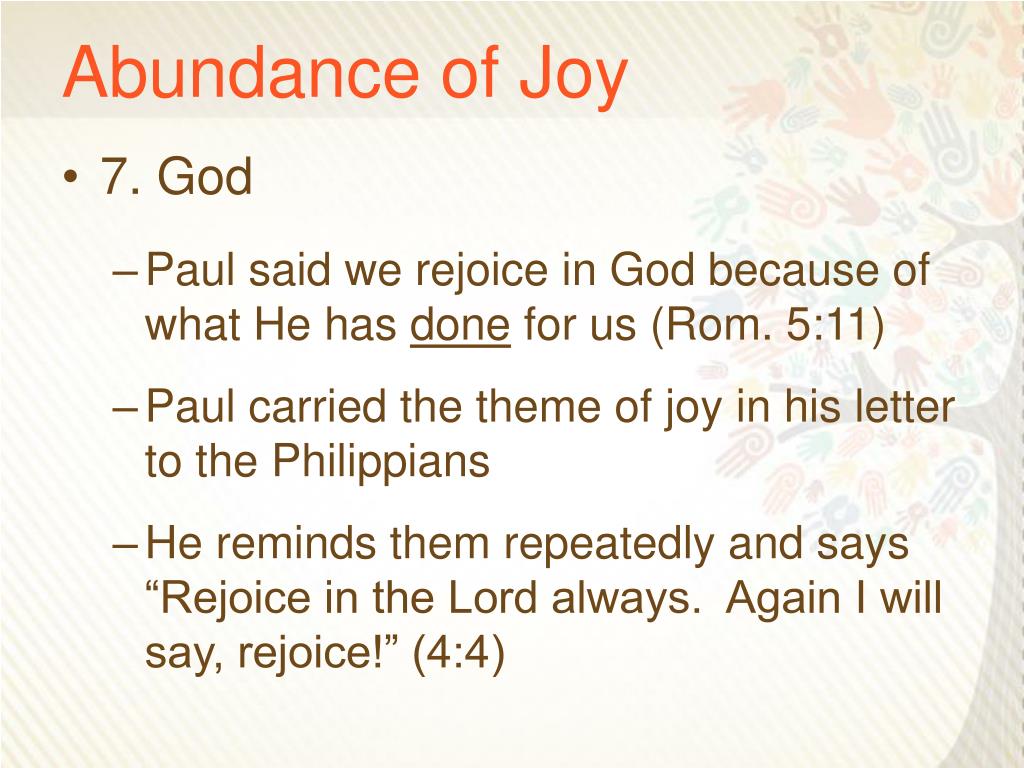 Abundance of Joy

• 7. God

– Paul said we rejoice in God because of what He has done for us (Rom. 5:11)

– Paul carried the theme of joy in his letter to the Philippians

– He reminds them repeatedly and says “Rejoice in the Lord always. Again I will say, rejoice!” (4:4)